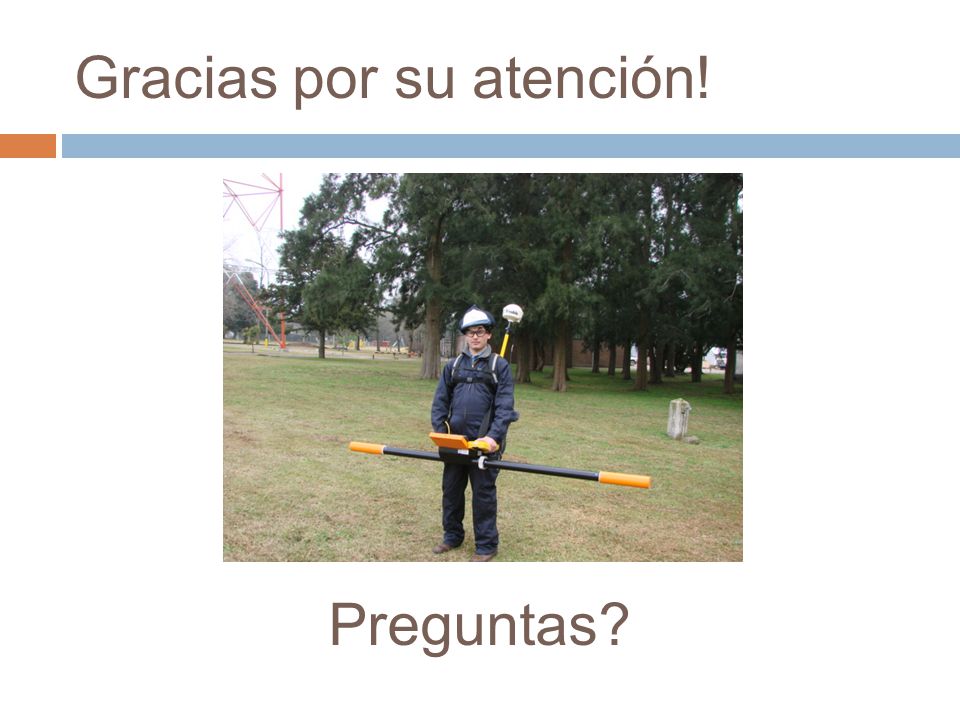 Gracias por su atención!

Preguntas?